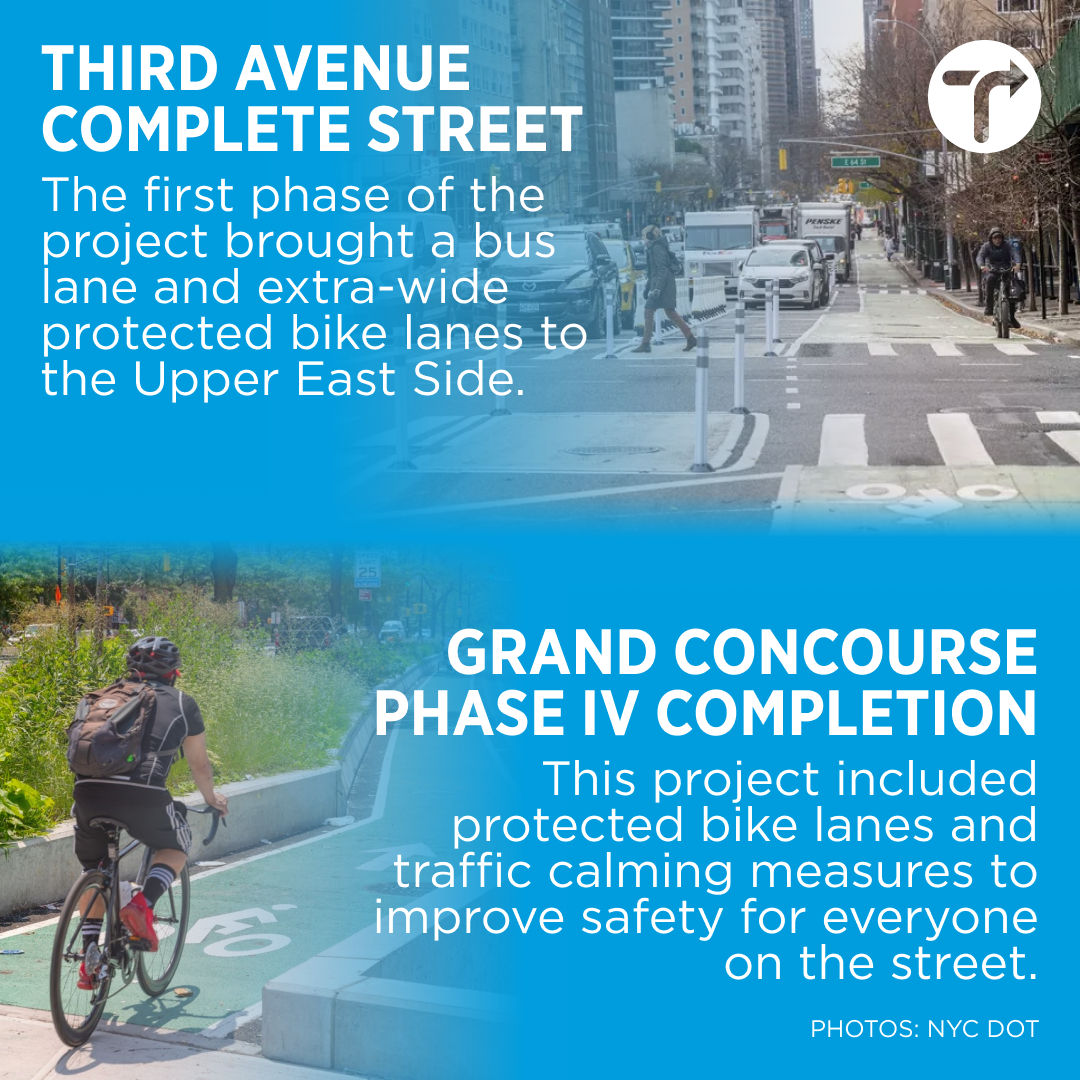 THIRD AVENUE COMPLETE STREET

The first phase of the project brought a bus lane and extra-wide protected bike lanes to the Upper East Side.

E 64 St

PENSKE

25

GRAND CONCOURSE PHASE IV COMPLETION

This project included protected bike lanes and traffic calming measures to improve safety for everyone on the street.

PHOTOS: NYC DOT